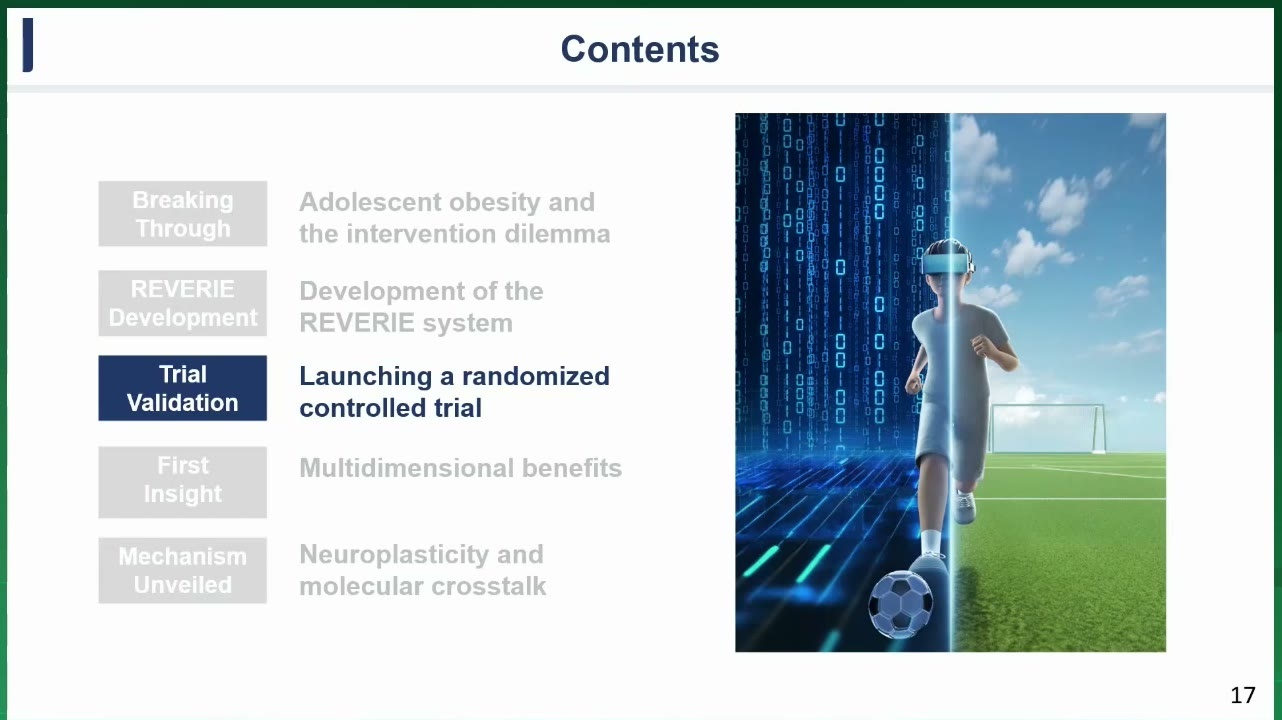 Contents

Breaking Through

Adolescent obesity and the intervention dilemma

REVERIE Development

Development of the REVERIE system

Trial Validation

Launching a randomized controlled trial

First Insight

Multidimensional benefits

Mechanism Unveiled

Neuroplasticity and molecular crosstalk

17